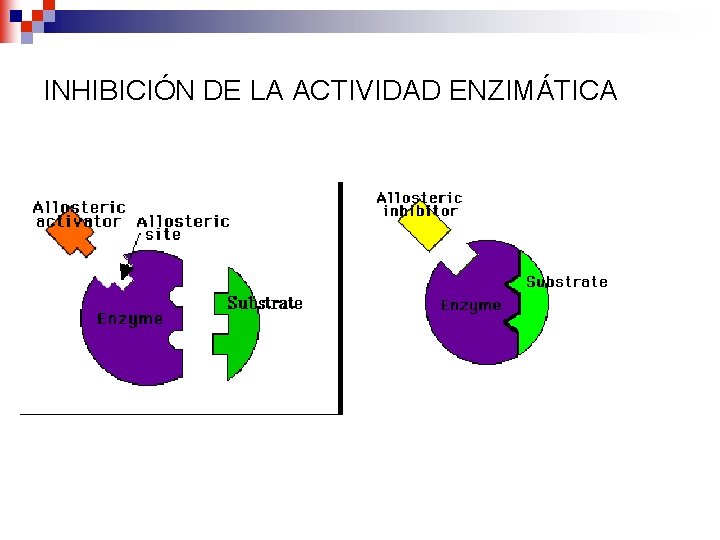 INHIBICIÓN DE LA ACTIVIDAD ENZIMÁTICA

Allosteric activator

Allosteric site

Enzyme

Substrate

Allosteric inhibitor

Enzyme

Substrate